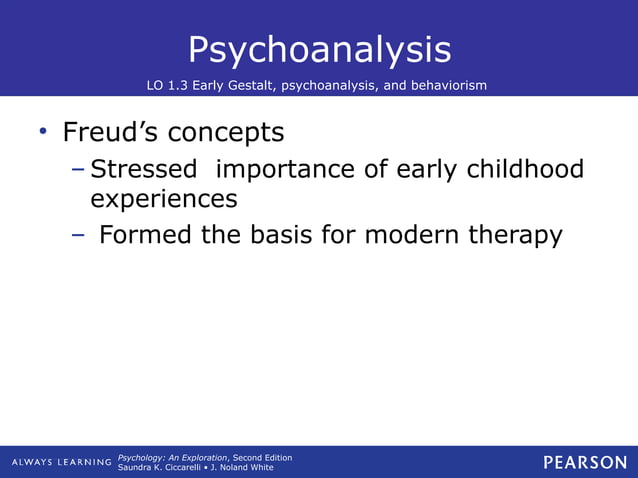 Psychoanalysis

LO 1.3 Early Gestalt, psychoanalysis, and behaviorism

• Freud's concepts
– Stressed importance of early childhood experiences
– Formed the basis for modern therapy

ALWAYS LEARNING

Psychology: An Exploration, Second Edition
Saundra K. Ciccarelli • J. Noland White

PEARSON